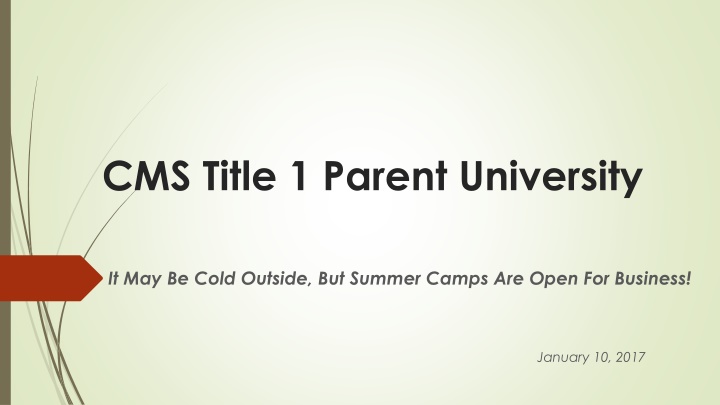 CMS Title 1 Parent University

It May Be Cold Outside, But Summer Camps Are Open For Business!

January 10, 2017